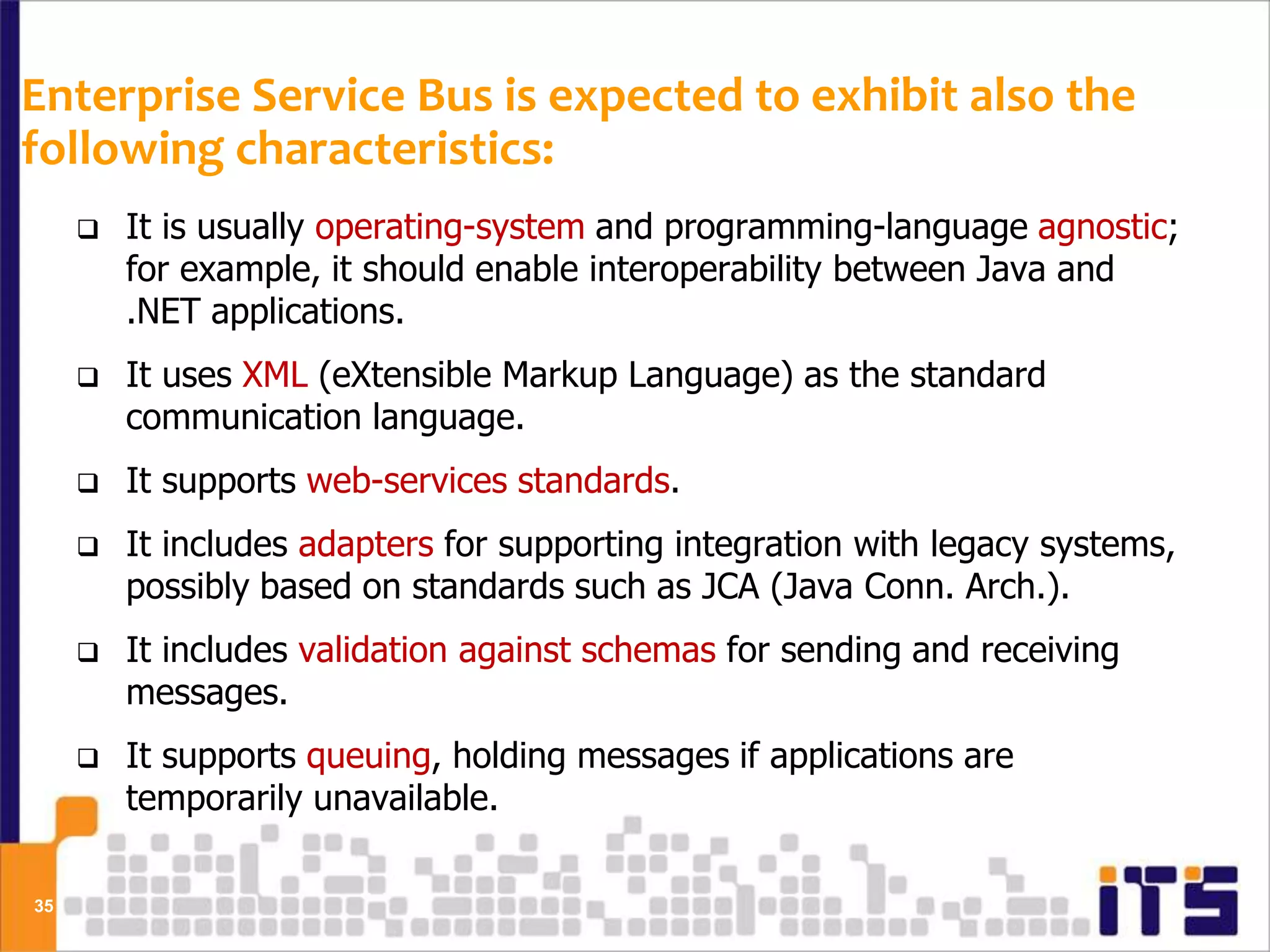 Enterprise Service Bus is expected to exhibit also the following characteristics:

❑ It is usually operating-system and programming-language agnostic; for example, it should enable interoperability between Java and .NET applications.

❑ It uses XML (eXtensible Markup Language) as the standard communication language.

❑ It supports web-services standards.

❑ It includes adapters for supporting integration with legacy systems, possibly based on standards such as JCA (Java Conn. Arch.).

❑ It includes validation against schemas for sending and receiving messages.

❑ It supports queuing, holding messages if applications are temporarily unavailable.

35

iTS